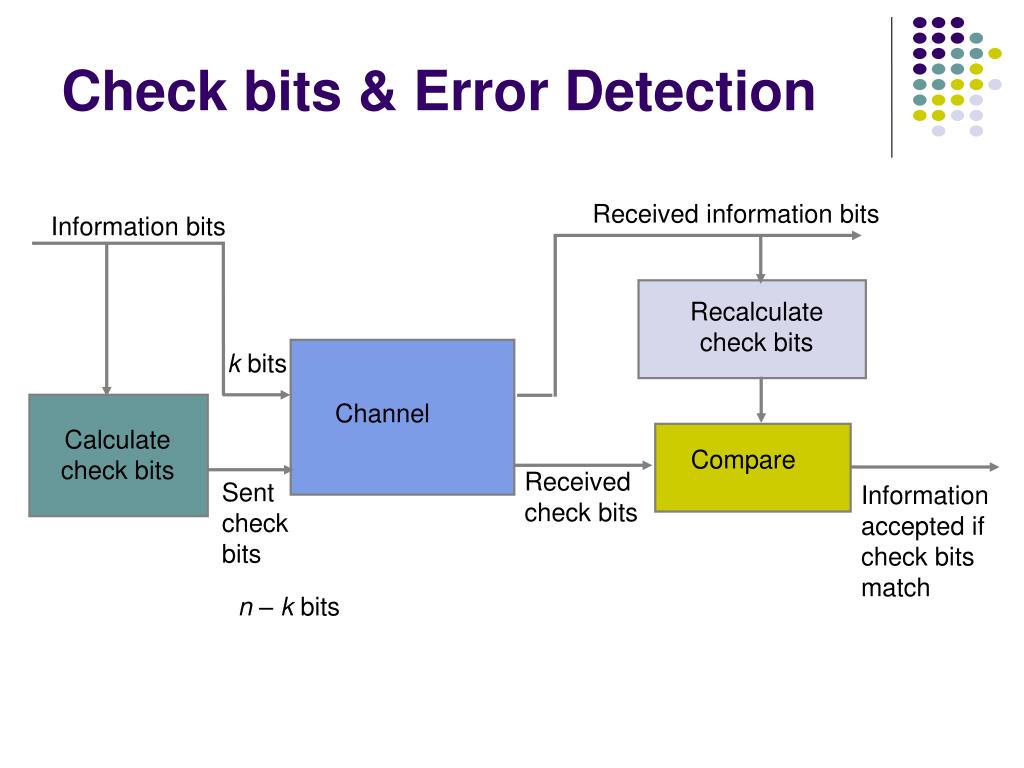 Check bits & Error Detection

Information bits

Received information bits

Recalculate check bits

$k$ bits

Channel

Calculate check bits

Compare

Sent check bits

Received check bits

Information accepted if check bits match

$n - k$ bits